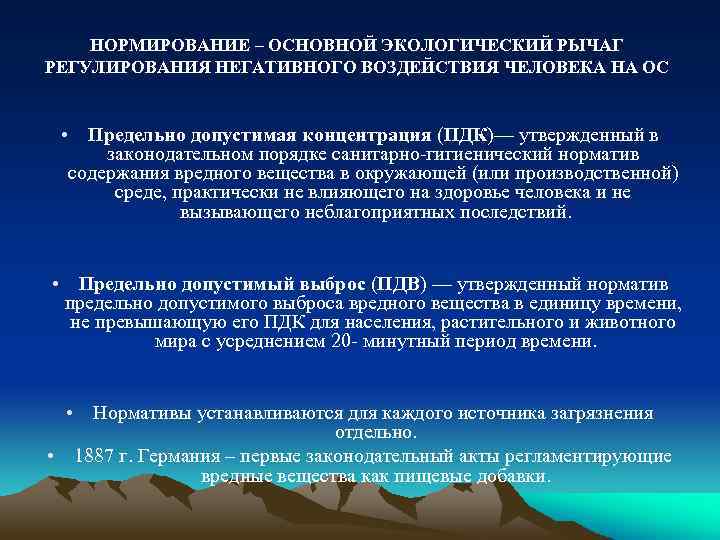 НОРМИРОВАНИЕ – ОСНОВНОЙ ЭКОЛОГИЧЕСКИЙ РЫЧАГ РЕГУЛИРОВАНИЯ НЕГАТИВНОГО ВОЗДЕЙСТВИЯ ЧЕЛОВЕКА НА ОС

• Предельно допустимая концентрация (ПДК)— утвержденный в законодательном порядке санитарно-гигиенический норматив содержания вредного вещества в окружающей (или производственной) среде, практически не влияющего на здоровье человека и не вызывающего неблагоприятных последствий.

• Предельно допустимый выброс (ПДВ) — утвержденный норматив предельно допустимого выброса вредного вещества в единицу времени, не превышающую его ПДК для населения, растительного и животного мира с усреднением 20- минутный период времени.

• Нормативы устанавливаются для каждого источника загрязнения отдельно.

• 1887 г. Германия – первые законодательный акты регламентирующие вредные вещества как пищевые добавки.